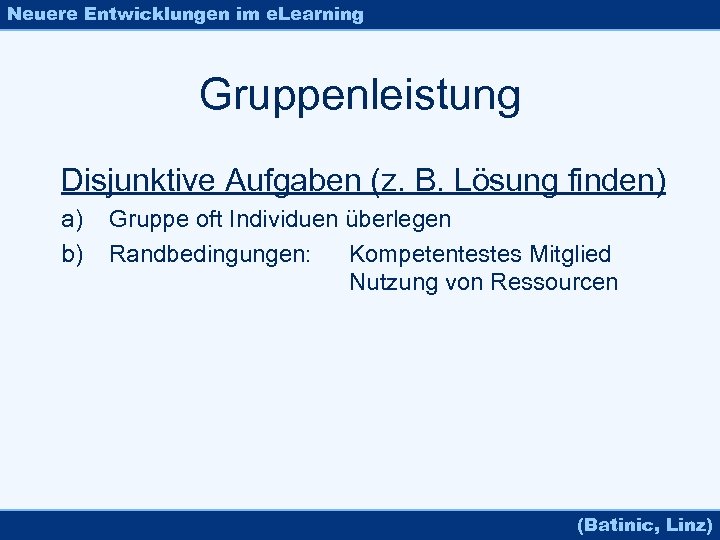 Neuere Entwicklungen im eLearning

Gruppenleistung

Disjunktive Aufgaben (z. B. Lösung finden)

a) Gruppe oft Individuen überlegen

b) Randbedingungen: Kompetentestes Mitglied
Nutzung von Ressourcen

(Batinic, Linz)